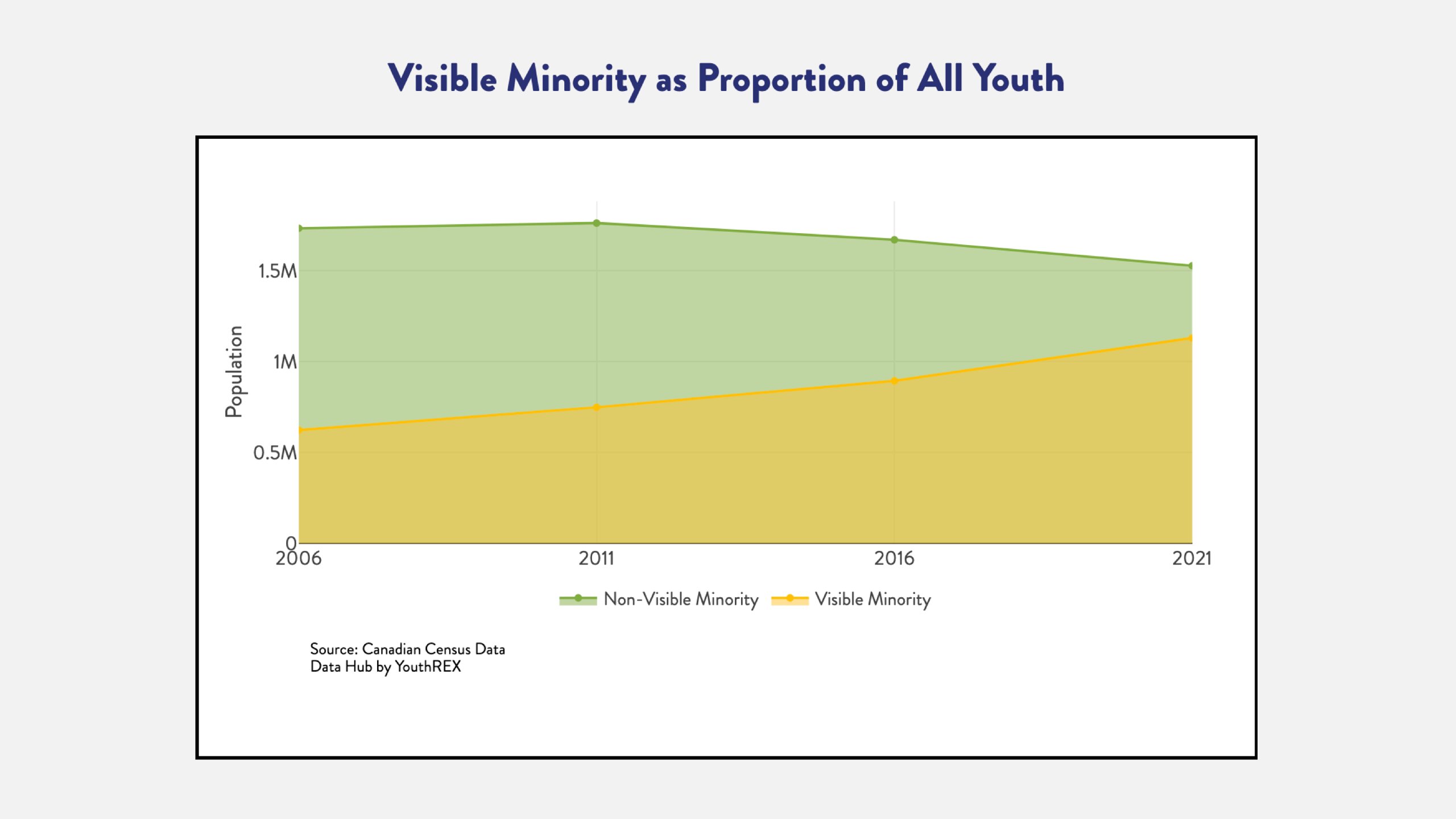 Visible Minority as Proportion of All Youth

Population

1.5M
1M
0.5M
0

2006
2011
2016
2021

Non-Visible Minority
Visible Minority

Source: Canadian Census Data
Data Hub by YouthREX